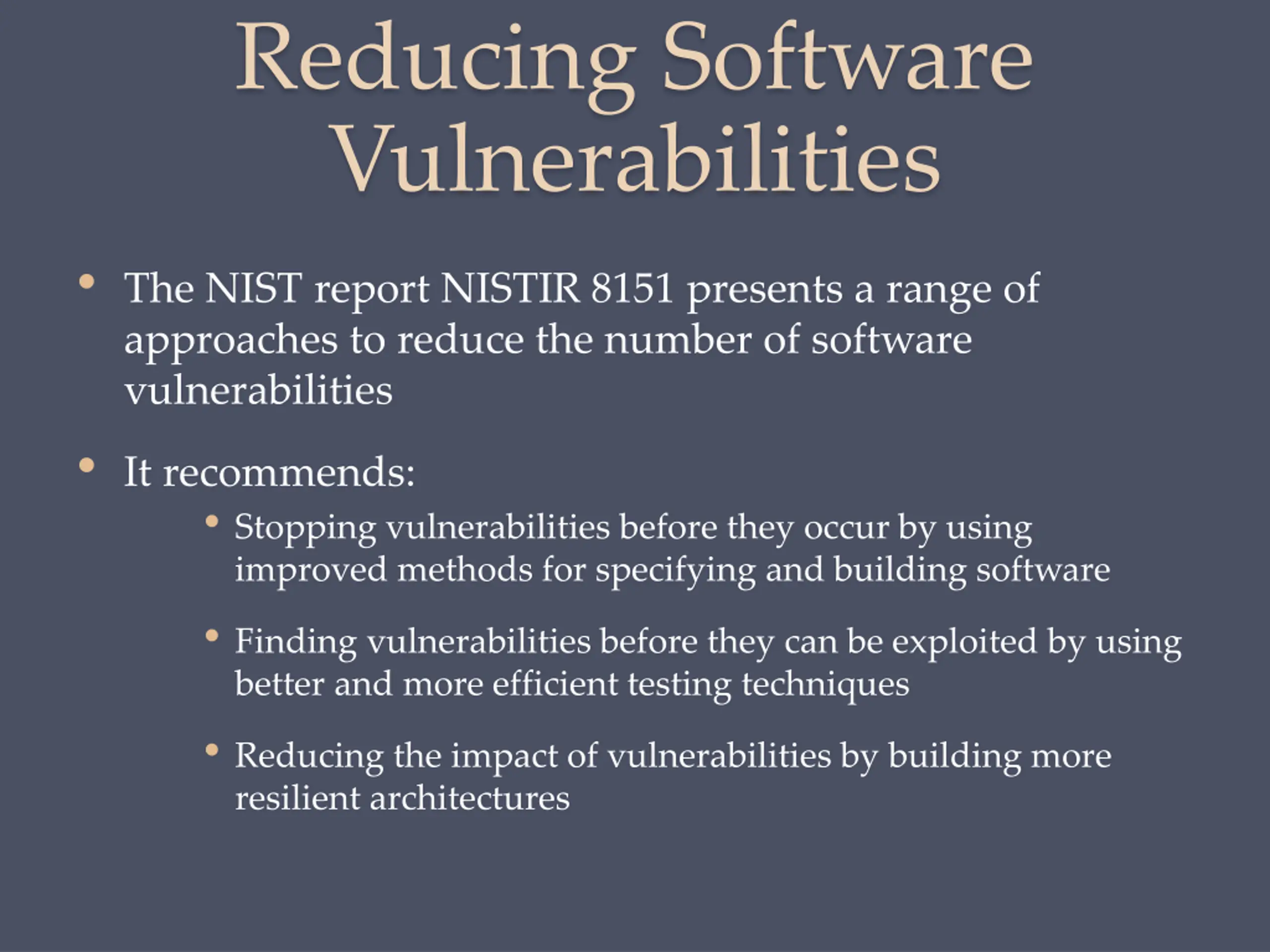 Reducing Software Vulnerabilities

• The NIST report NISTIR 8151 presents a range of approaches to reduce the number of software vulnerabilities

• It recommends:
  • Stopping vulnerabilities before they occur by using improved methods for specifying and building software
  • Finding vulnerabilities before they can be exploited by using better and more efficient testing techniques
  • Reducing the impact of vulnerabilities by building more resilient architectures